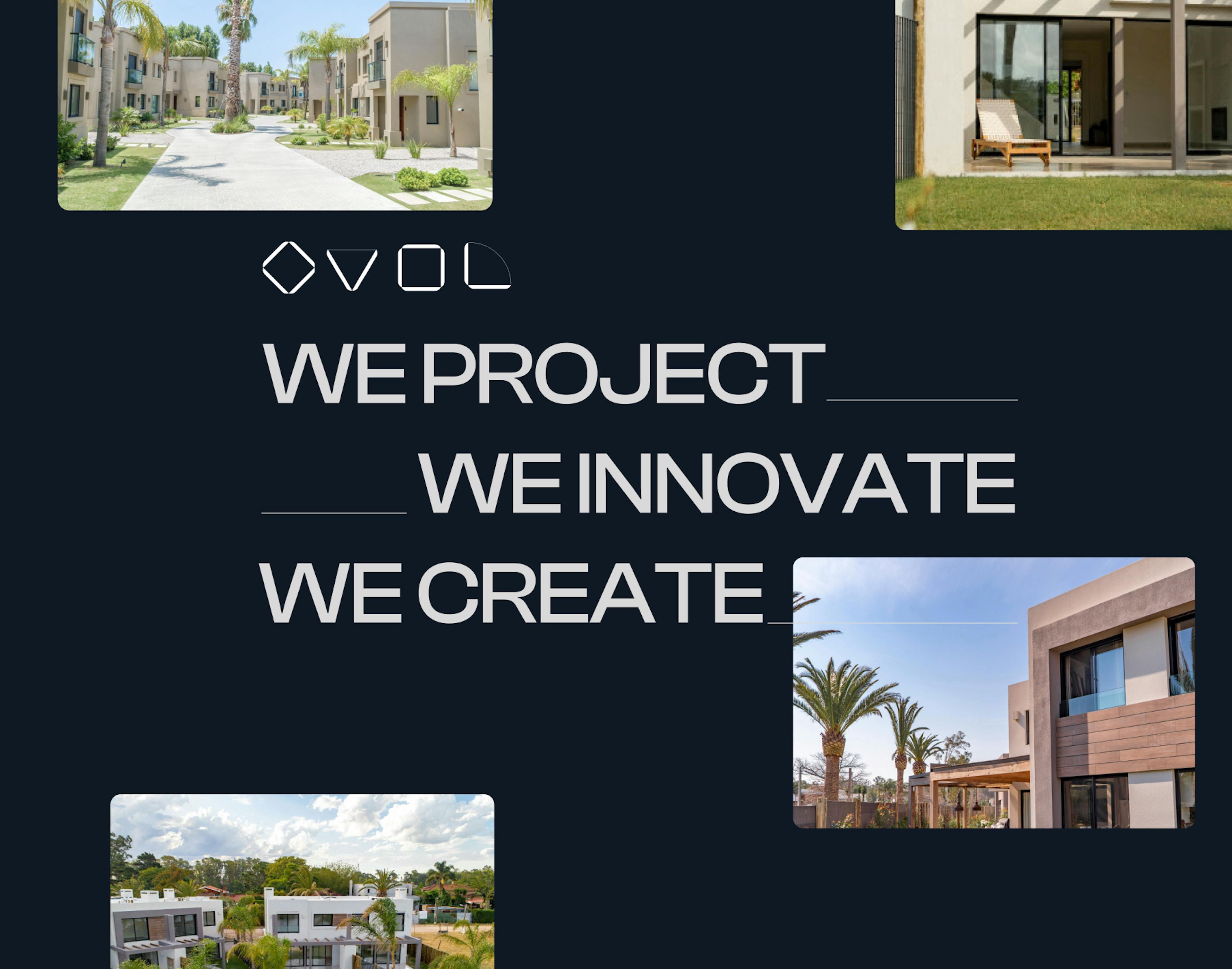 WE PROJECT

WE INNOVATE

WE CREATE